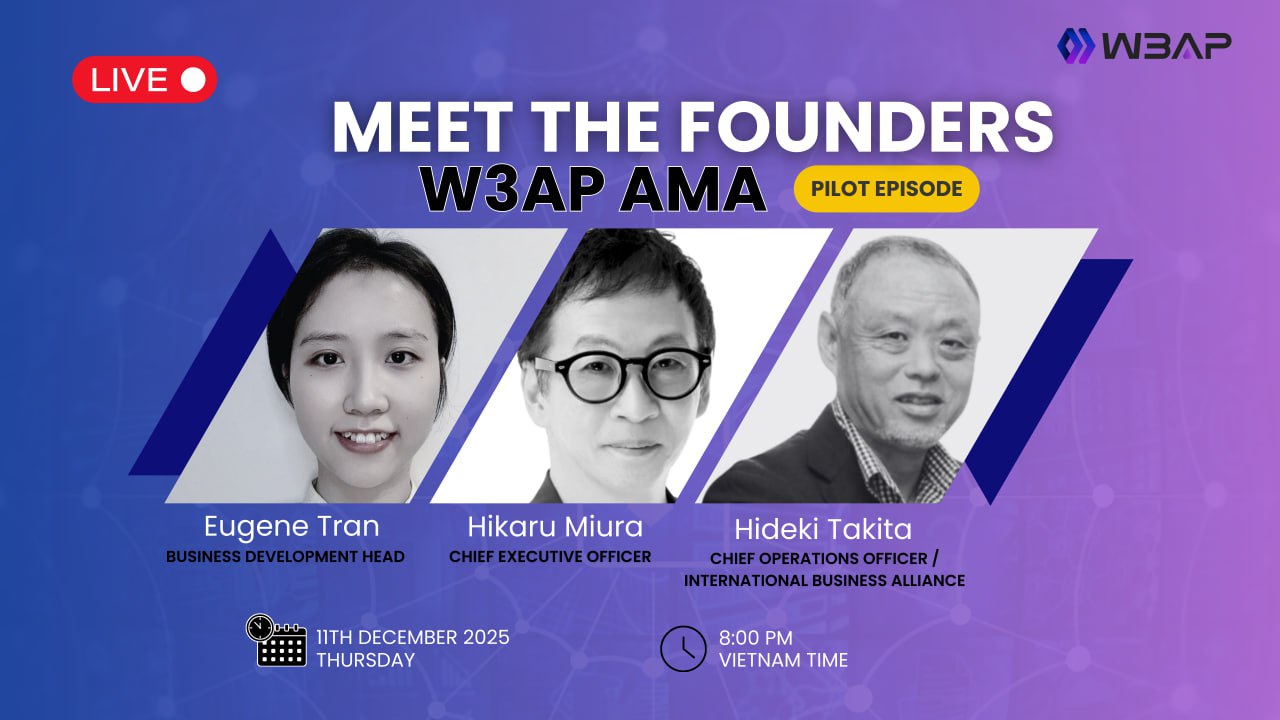 W3AP

LIVE

MEET THE FOUNDERS
W3AP AMA
PILOT EPISODE

Eugene Tran
BUSINESS DEVELOPMENT HEAD

Hikaru Miura
CHIEF EXECUTIVE OFFICER

Hideki Takita
CHIEF OPERATIONS OFFICER / INTERNATIONAL BUSINESS ALLIANCE

11TH DECEMBER 2025
THURSDAY

8:00 PM
VIETNAM TIME